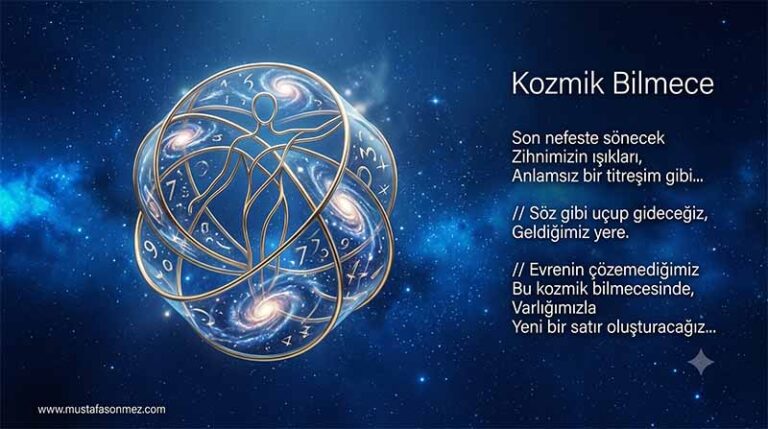 Kozmik Bilmece

Son nefeste sönecek
Zihnimizin ışıkları,
Anlamsız bir titreşim gibi...

// Söz gibi uçup gideceğiz,
Geldiğimiz yere.

// Evrenin çözemediğimiz
Bu kozmik bilmecesinde,
Varlığımızla
Yeni bir satır oluşturacağız...

www.mustafasonmez.com